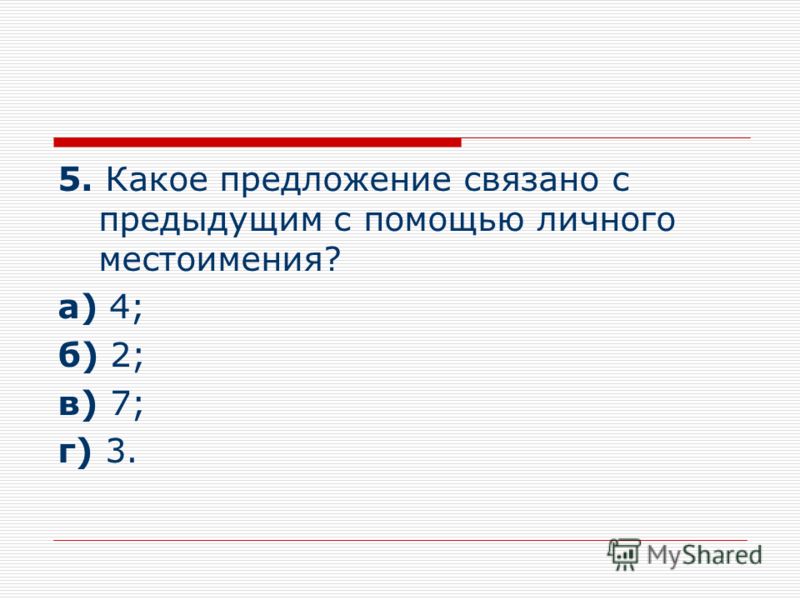 5. Какое предложение связано с предыдущим с помощью личного местоимения?

а) 4;

б) 2;

в) 7;

г) 3.

MyShared